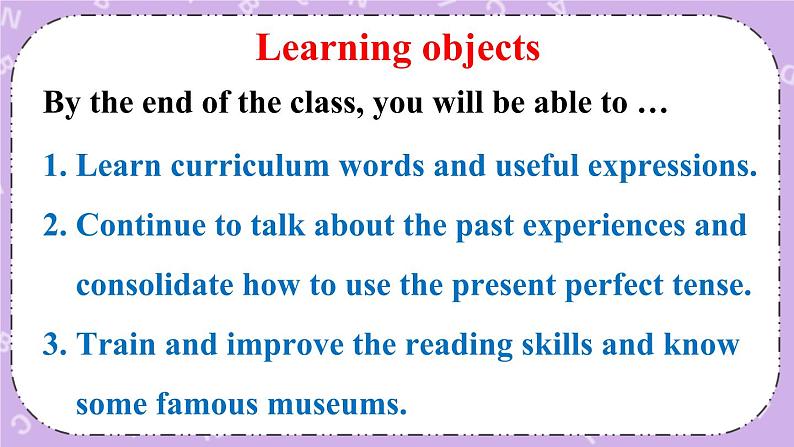 Learning objects

By the end of the class, you will be able to …

1. Learn curriculum words and useful expressions.

2. Continue to talk about the past experiences and consolidate how to use the present perfect tense.

3. Train and improve the reading skills and know some famous museums.